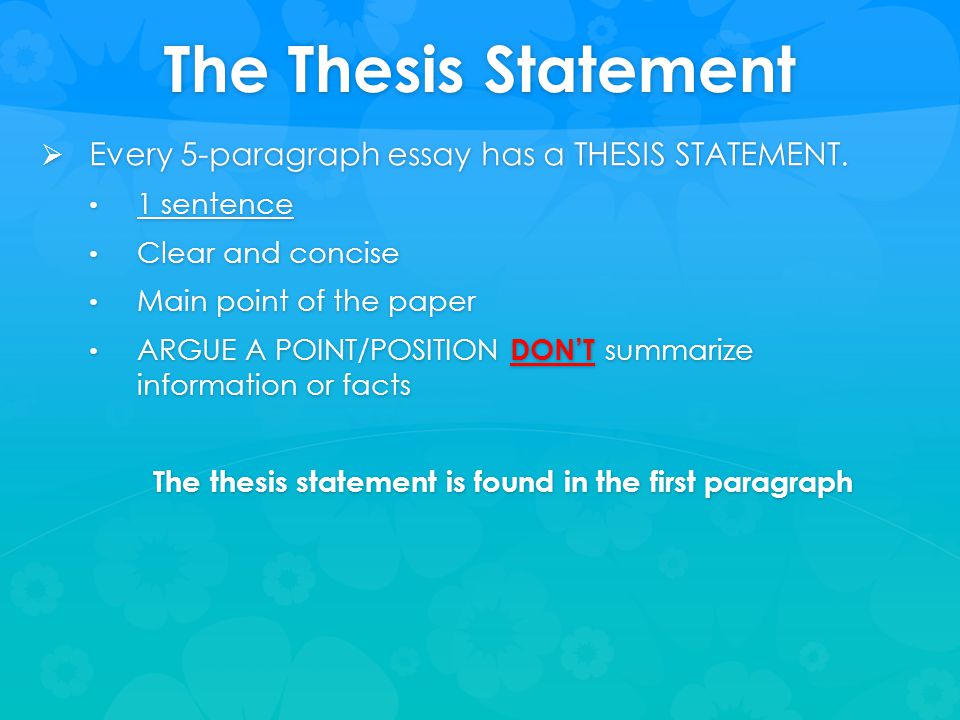 The Thesis Statement

➢ Every 5-paragraph essay has a THESIS STATEMENT.
• 1 sentence
• Clear and concise
• Main point of the paper
• ARGUE A POINT/POSITION DON'T summarize information or facts

The thesis statement is found in the first paragraph